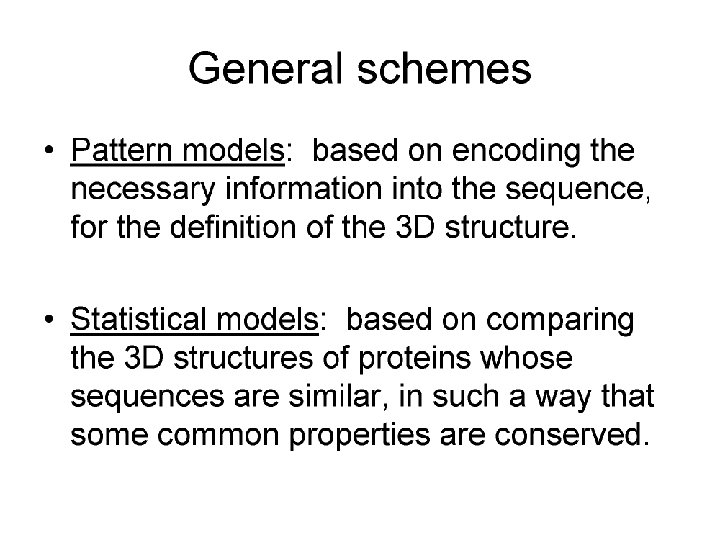 General schemes

• Pattern models: based on encoding the necessary information into the sequence, for the definition of the 3D structure.

• Statistical models: based on comparing the 3D structures of proteins whose sequences are similar, in such a way that some common properties are conserved.